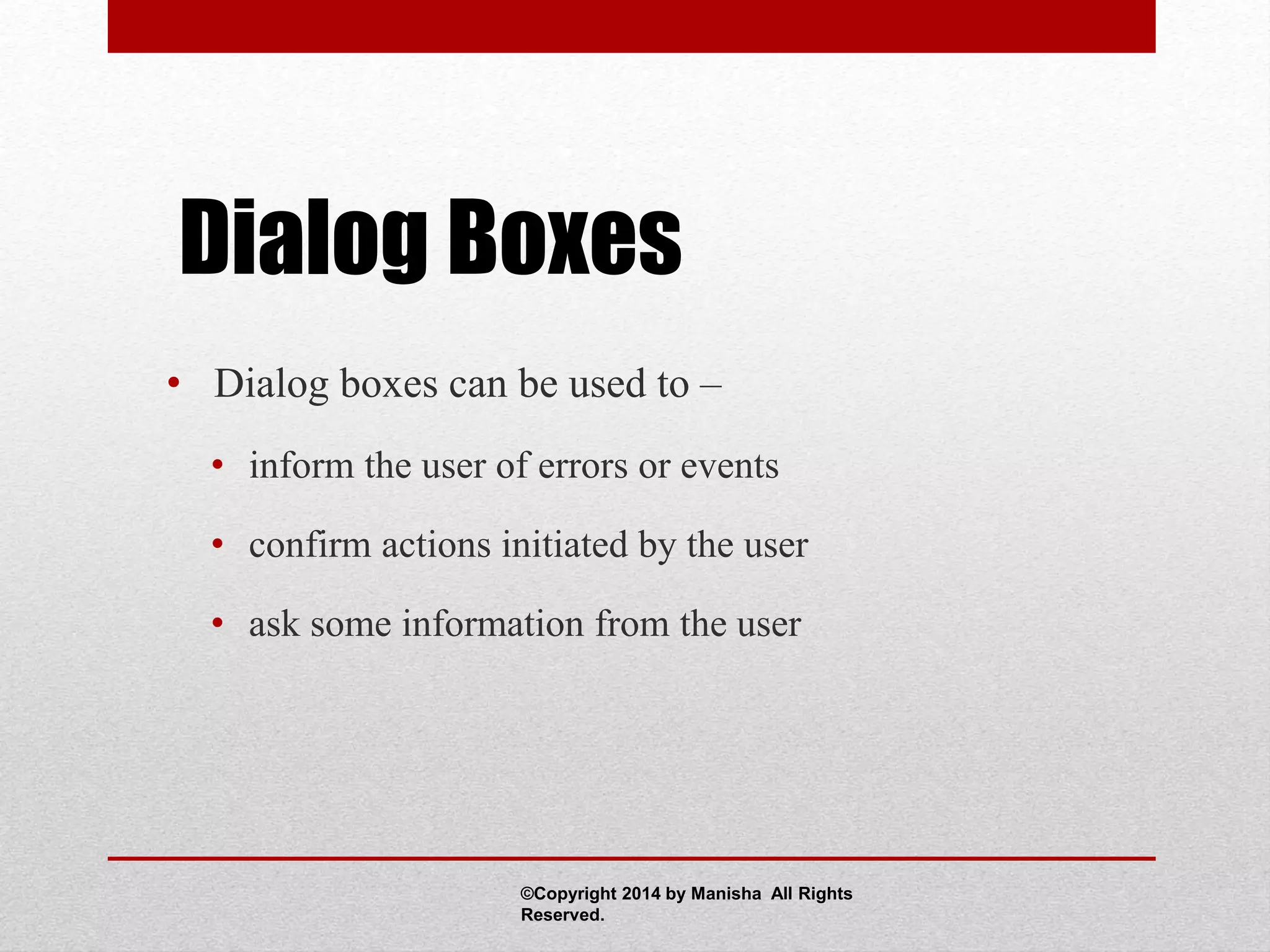 Dialog Boxes

• Dialog boxes can be used to –

• inform the user of errors or events

• confirm actions initiated by the user

• ask some information from the user

©Copyright 2014 by Manisha All Rights Reserved.